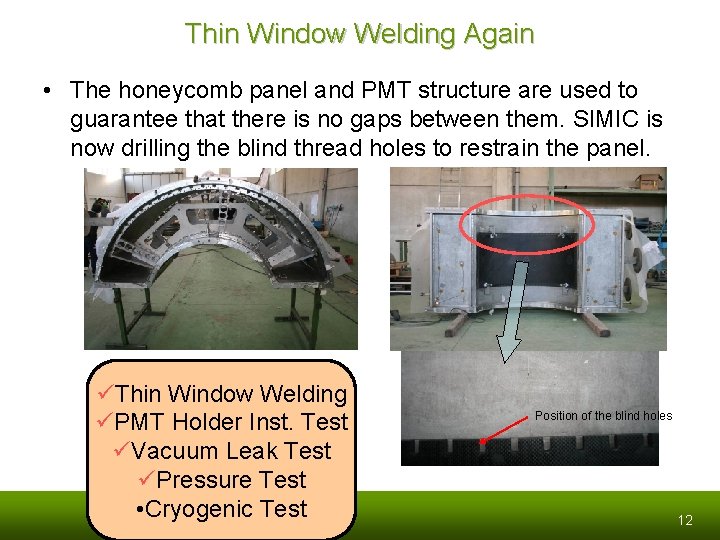 Thin Window Welding Again

• The honeycomb panel and PMT structure are used to guarantee that there is no gaps between them. SIMIC is now drilling the blind thread holes to restrain the panel.

✓Thin Window Welding
✓PMT Holder Inst. Test
✓Vacuum Leak Test
✓Pressure Test
•Cryogenic Test

Position of the blind holes

12